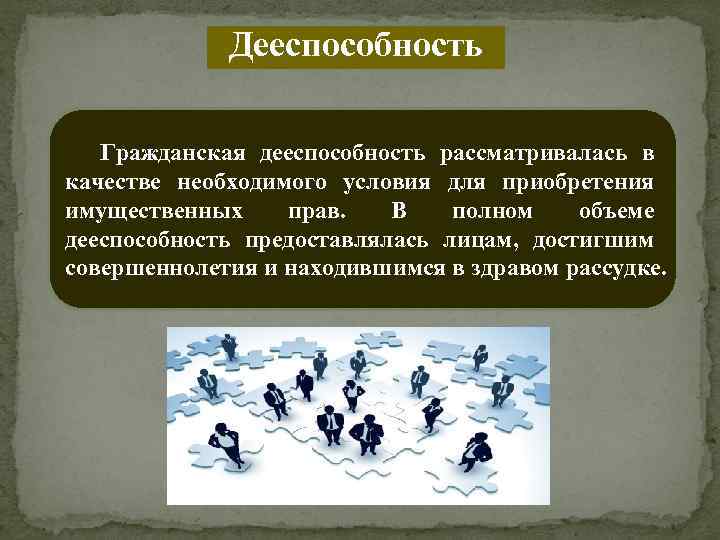 Дееспособность

Гражданская дееспособность рассматривалась в качестве необходимого условия для приобретения имущественных прав. В полном объеме дееспособность предоставлялась лицам, достигшим совершеннолетия и находившимся в здравом рассудке.